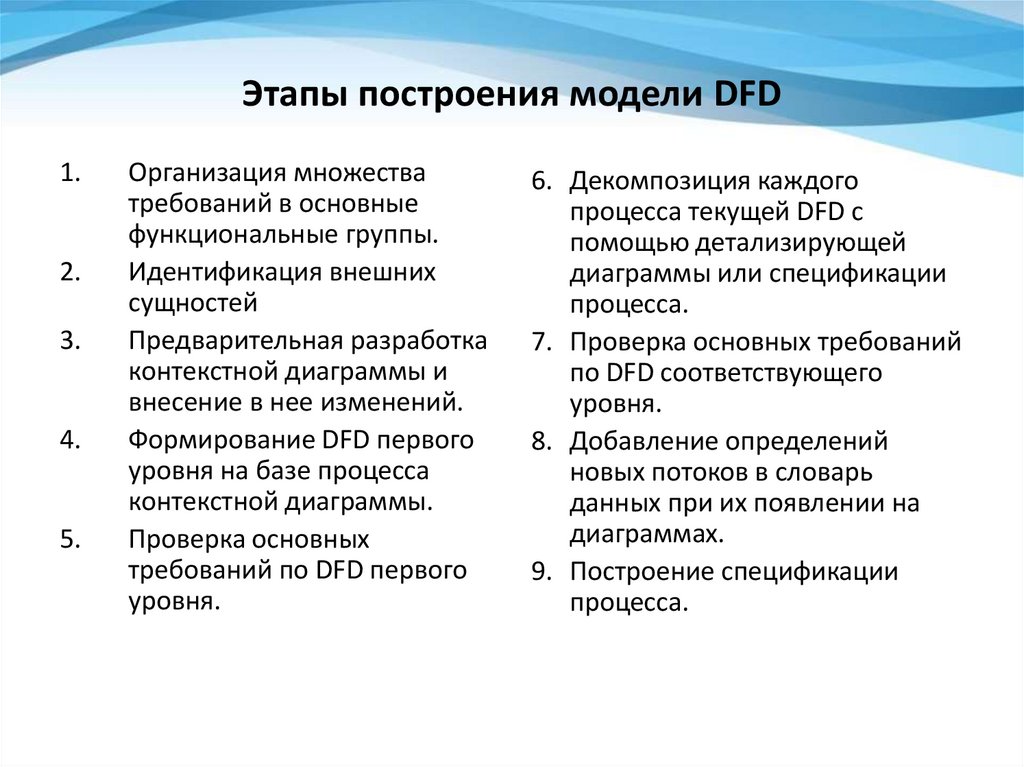 Этапы построения модели DFD

1. Организация множества требований в основные функциональные группы.
2. Идентификация внешних сущностей
3. Предварительная разработка контекстной диаграммы и внесение в нее изменений.
4. Формирование DFD первого уровня на базе процесса контекстной диаграммы.
5. Проверка основных требований по DFD первого уровня.

6. Декомпозиция каждого процесса текущей DFD с помощью детализирующей диаграммы или спецификации процесса.
7. Проверка основных требований по DFD соответствующего уровня.
8. Добавление определений новых потоков в словарь данных при их появлении на диаграммах.
9. Построение спецификации процесса.